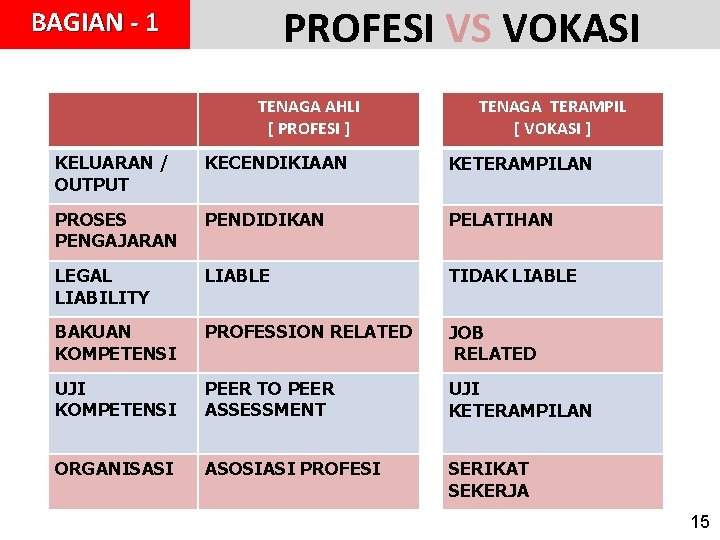 BAGIAN - 1

PROFESI VS VOKASI

|  | TENAGA AHLI [ PROFESI ] | TENAGA TERAMPIL [ VOKASI ] |
|---|---|---|
| KELUARAN / OUTPUT | KECENDIKIAAN | KETERAMPILAN |
| PROSES PENGAJARAN | PENDIDIKAN | PELATIHAN |
| LEGAL LIABILITY | LIABLE | TIDAK LIABLE |
| BAKUAN KOMPETENSI | PROFESSION RELATED | JOB RELATED |
| UJI KOMPETENSI | PEER TO PEER ASSESSMENT | UJI KETERAMPILAN |
| ORGANISASI | ASOSIASI PROFESI | SERIKAT SEKERJA |

15